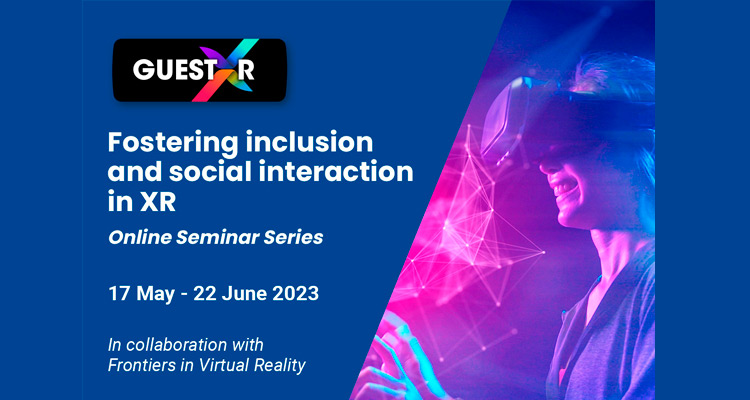 GUESTXR

Fostering inclusion and social interaction in XR

Online Seminar Series

17 May - 22 June 2023

In collaboration with Frontiers in Virtual Reality